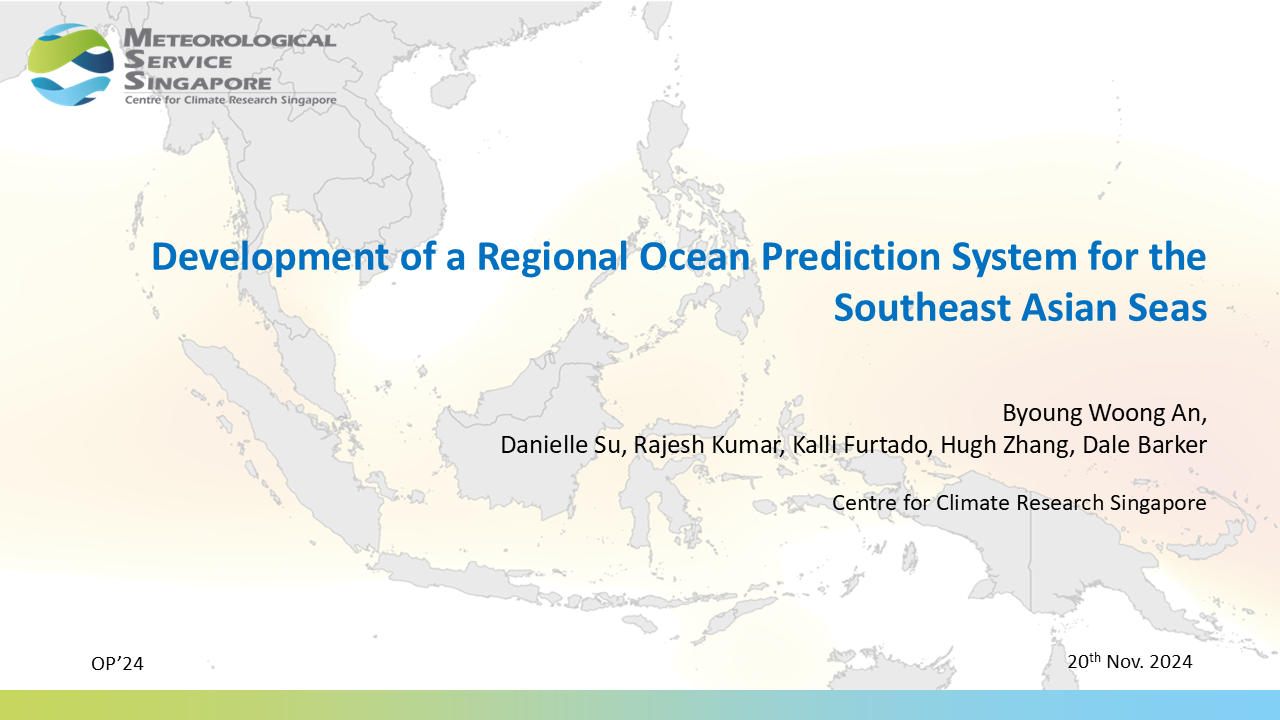 METEOROLOGICAL SERVICE SINGAPORE
Centre for Climate Research Singapore

Development of a Regional Ocean Prediction System for the Southeast Asian Seas

Byoung Woong An,
Danielle Su, Rajesh Kumar, Kalli Furtado, Hugh Zhang, Dale Barker

Centre for Climate Research Singapore

OP'24

20$^{th}$ Nov. 2024